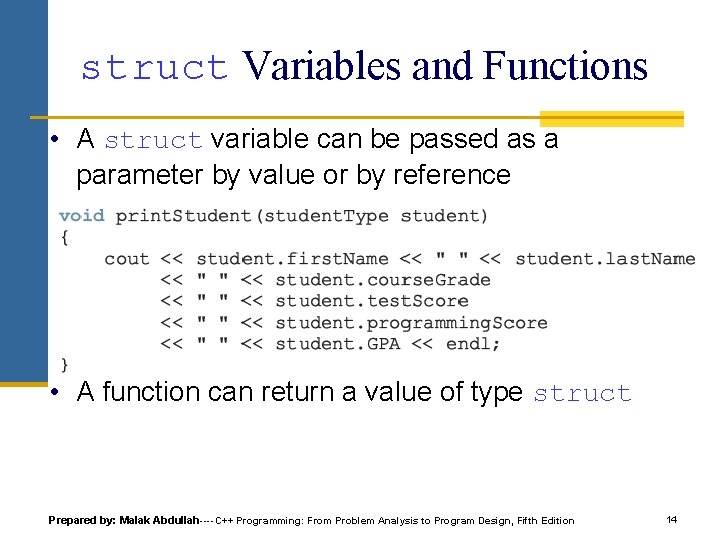 struct Variables and Functions

• A struct variable can be passed as a parameter by value or by reference

void printStudent(studentType student)
{
    cout << student.firstName << " " << student.lastName
         << " " << student.courseGrade
         << " " << student.testScore
         << " " << student.programmingScore
         << " " << student.GPA << endl;
}

• A function can return a value of type struct

Prepared by: Malak Abdullah---- C++ Programming: From Problem Analysis to Program Design, Fifth Edition

14